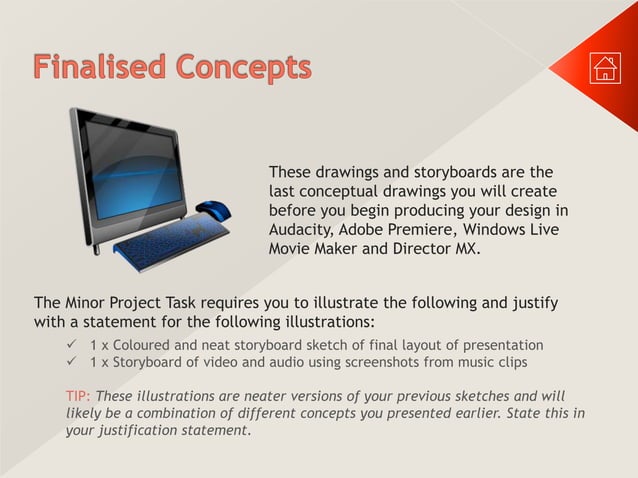 Finalised Concepts

These drawings and storyboards are the last conceptual drawings you will create before you begin producing your design in Audacity, Adobe Premiere, Windows Live Movie Maker and Director MX.

The Minor Project Task requires you to illustrate the following and justify with a statement for the following illustrations:

✓ 1 x Coloured and neat storyboard sketch of final layout of presentation
✓ 1 x Storyboard of video and audio using screenshots from music clips

TIP: These illustrations are neater versions of your previous sketches and will likely be a combination of different concepts you presented earlier. State this in your justification statement.